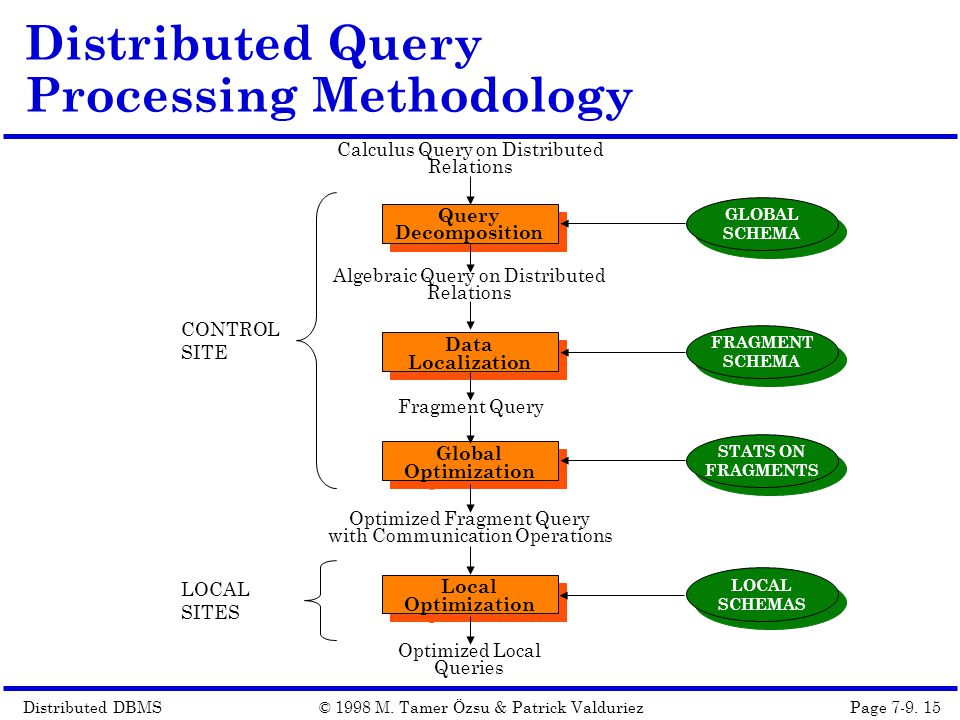 Distributed Query Processing Methodology

Calculus Query on Distributed Relations

Query Decomposition

GLOBAL SCHEMA

Algebraic Query on Distributed Relations

CONTROL SITE

Data Localization

FRAGMENT SCHEMA

Fragment Query

Global Optimization

STATS ON FRAGMENTS

Optimized Fragment Query with Communication Operations

LOCAL SITES

Local Optimization

LOCAL SCHEMAS

Optimized Local Queries

Distributed DBMS © 1998 M. Tamer Özsu & Patrick Valduriez Page 7-9. 15